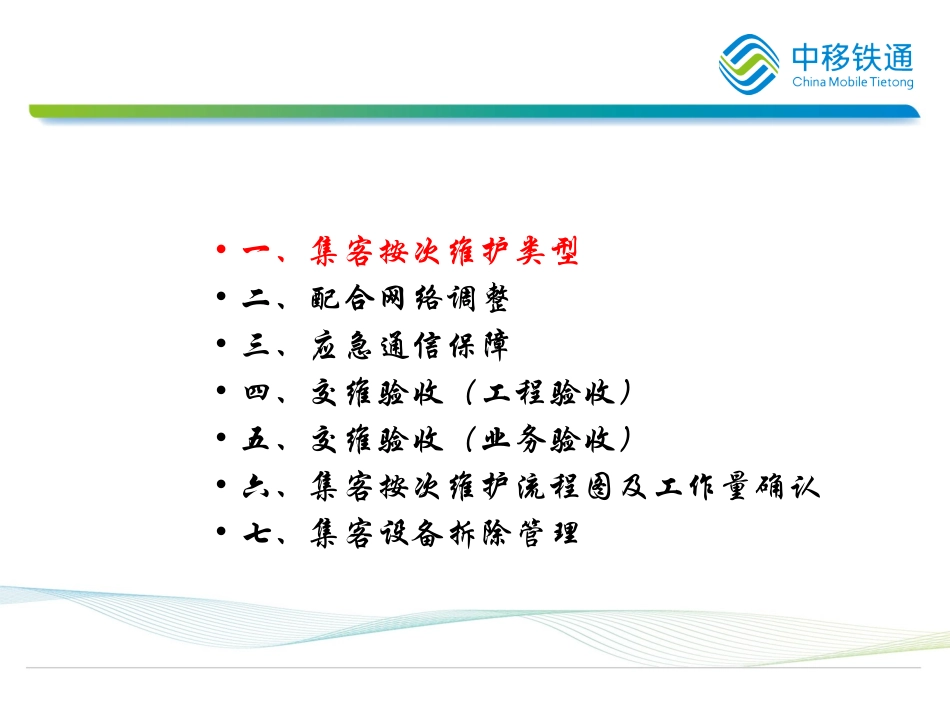 中移铁通
China Mobile Tietong

• 一、集客按次维护类型
• 二、配合网络调整
• 三、应急通信保障
• 四、交维验收（工程验收）
• 五、交维验收（业务验收）
• 六、集客按次维护流程图及工作量确认
• 七、集客设备拆除管理